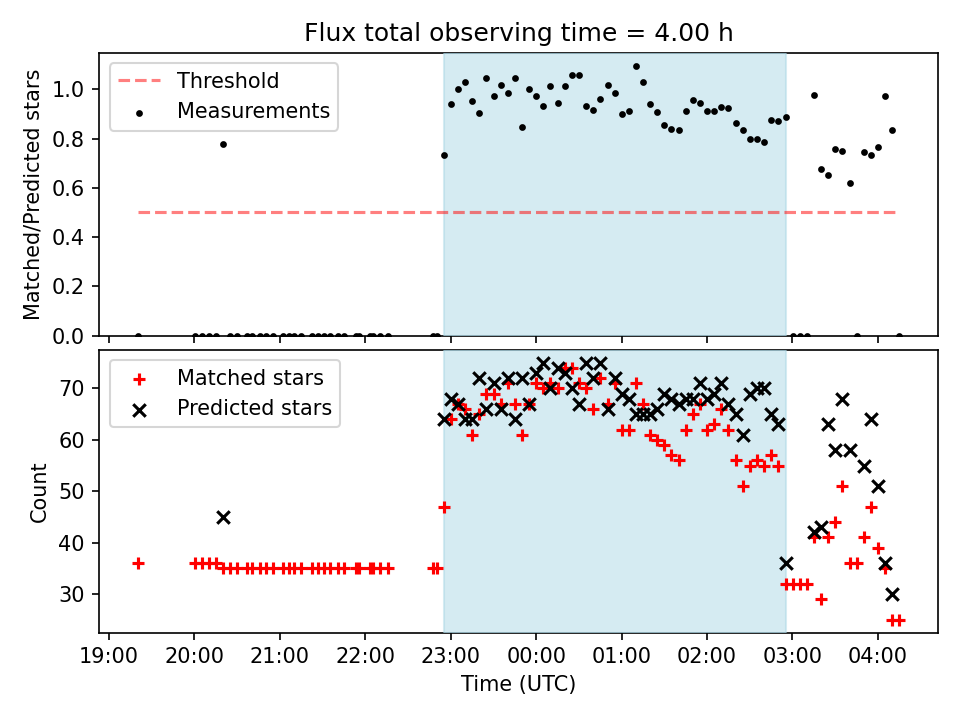 Flux total observing time = 4.00 h

Threshold
Measurements

Matched/Predicted stars

1.0
0.8
0.6
0.4
0.2
0.0

Matched stars
Predicted stars

Count

70
60
50
40
30

19:00 20:00 21:00 22:00 23:00 00:00 01:00 02:00 03:00 04:00

Time (UTC)